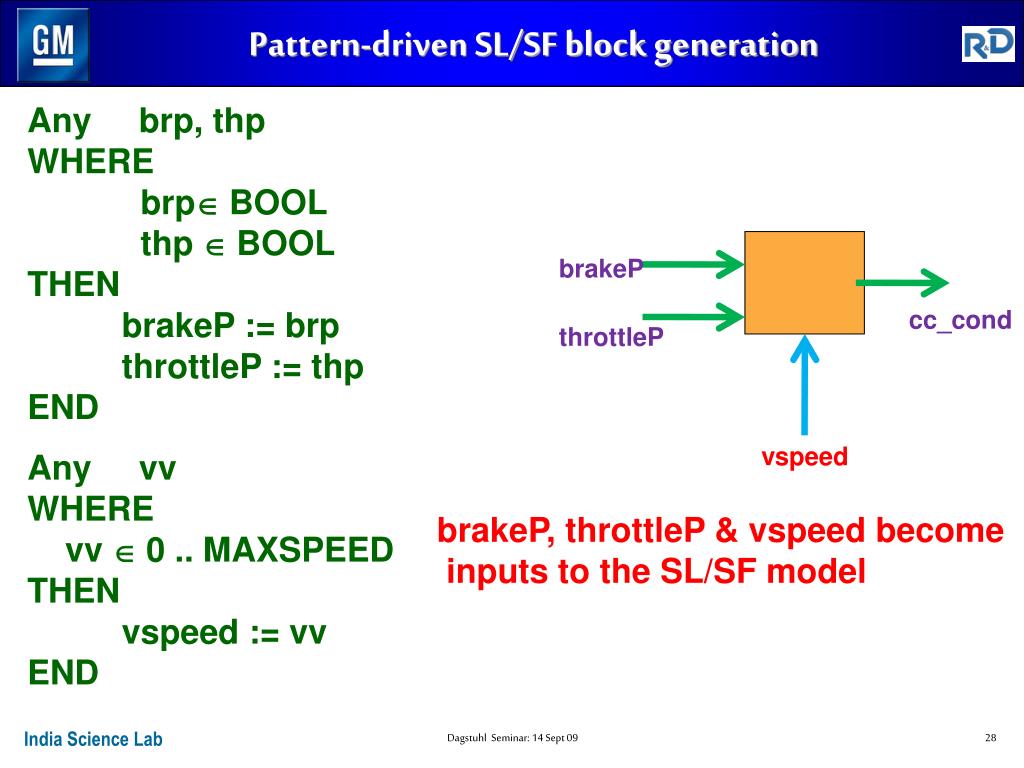 GM

Pattern-driven SL/SF block generation

R&D

Any brp, thp
WHERE
brp$\in$ BOOL
thp $\in$ BOOL
THEN
brakeP := brp
throttleP := thp
END

Any vv
WHERE
vv $\in$ 0 .. MAXSPEED
THEN
vspeed := vv
END

brakeP

throttleP

cc_cond

vspeed

brakeP, throttleP & vspeed become inputs to the SL/SF model

India Science Lab

Dagstuhl Seminar: 14 Sept 09

28